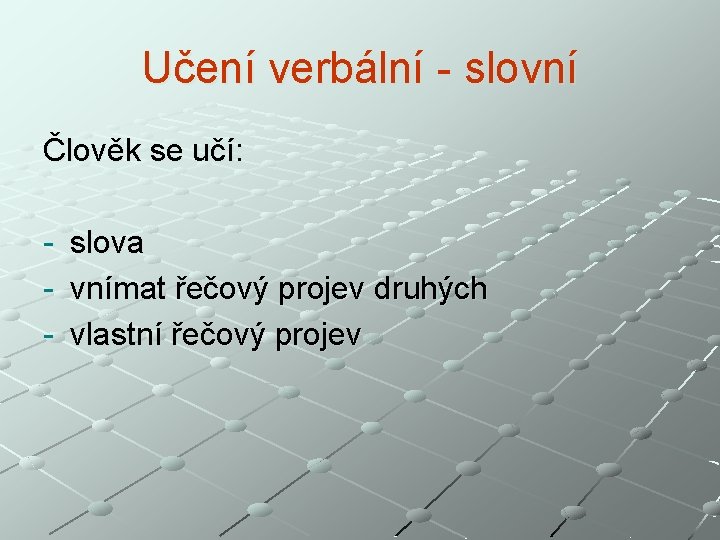 Učení verbální - slovní

Člověk se učí:

- slova
- vnímat řečový projev druhých
- vlastní řečový projev